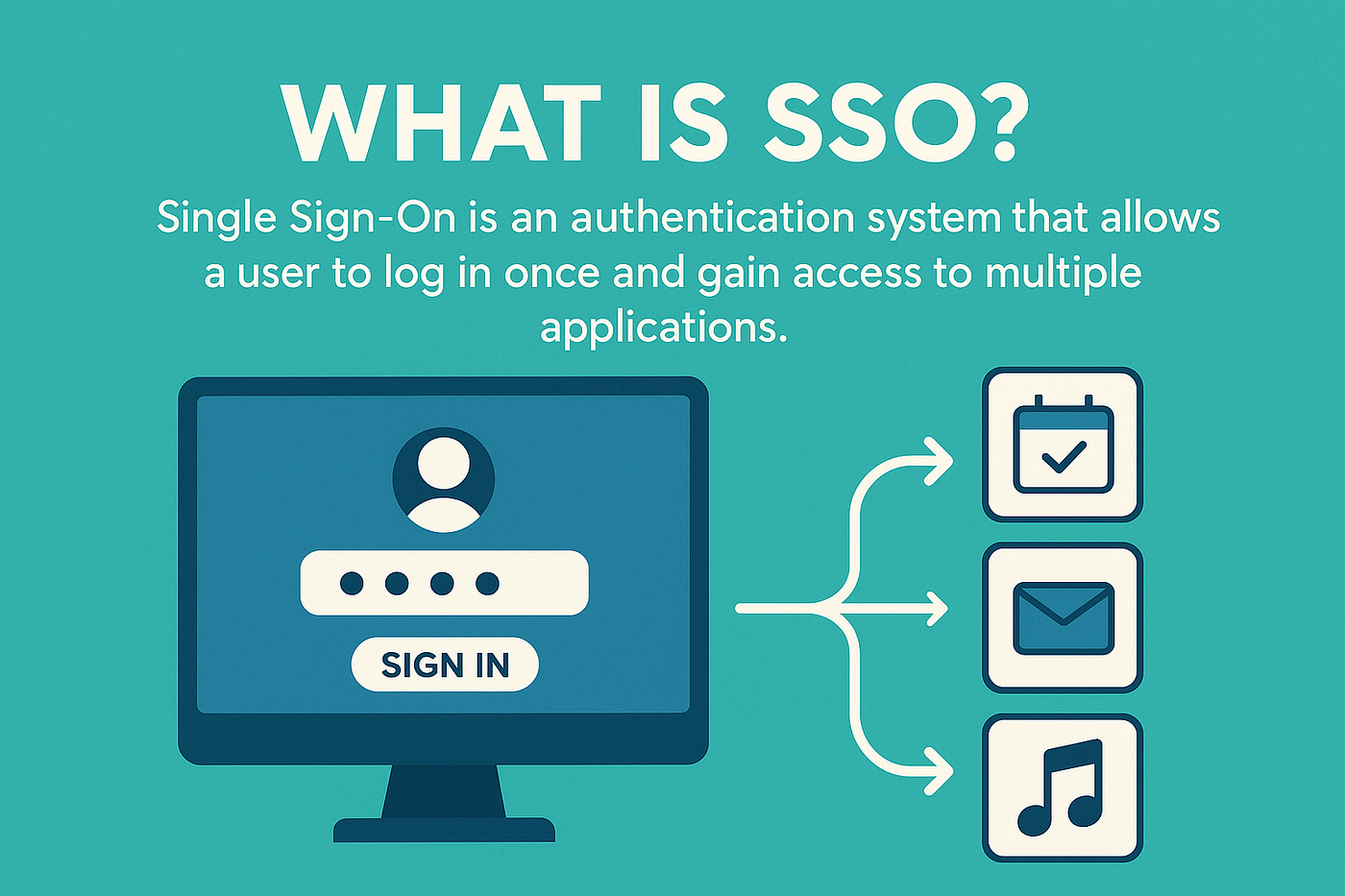 WHAT IS SSO?

Single Sign-On is an authentication system that allows a user to log in once and gain access to multiple applications.

SIGN IN